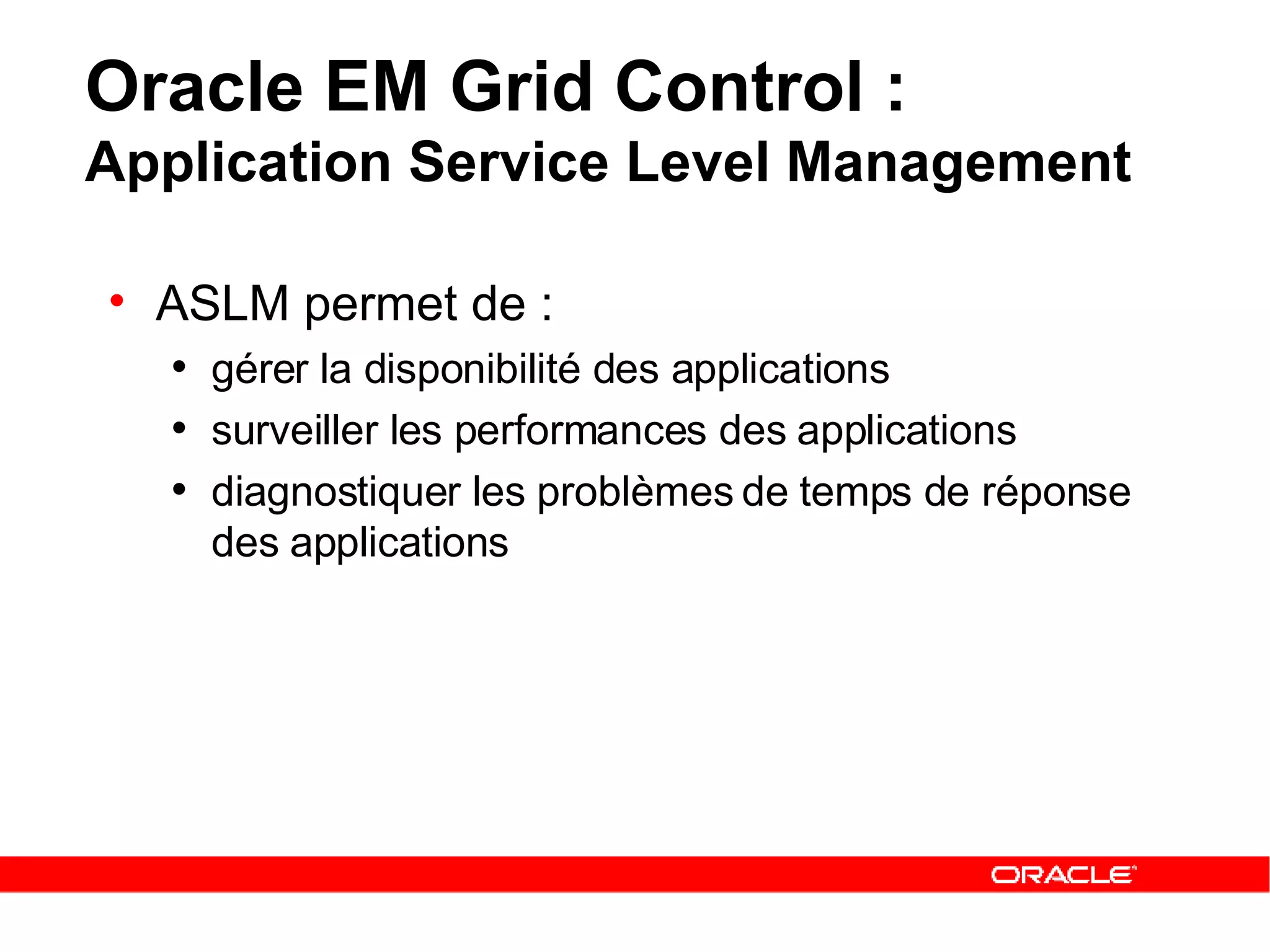 Oracle EM Grid Control :
Application Service Level Management

• ASLM permet de :
 • gérer la disponibilité des applications
 • surveiller les performances des applications
 • diagnostiquer les problèmes de temps de réponse des applications

ORACLE